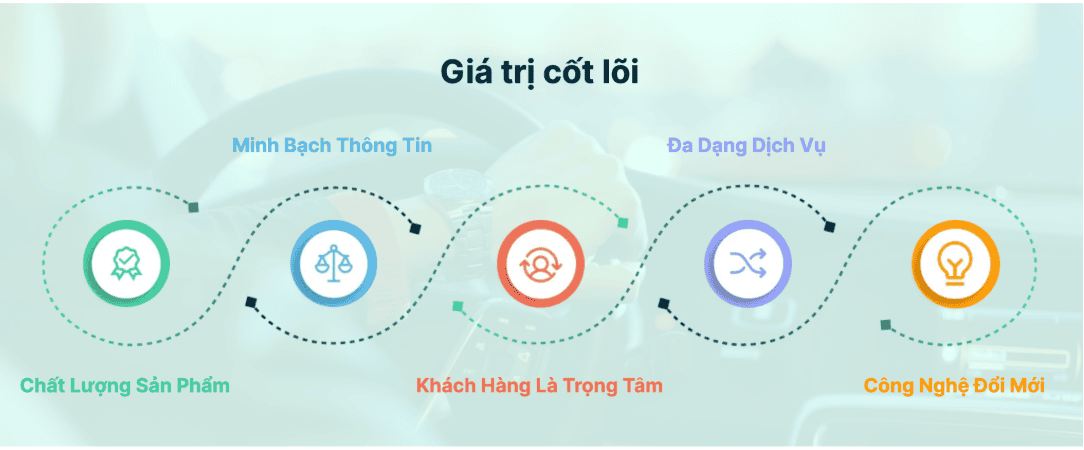 Giá trị cốt lõi

Minh Bạch Thông Tin

Đa Dạng Dịch Vụ

Chất Lượng Sản Phẩm

Khách Hàng Là Trọng Tâm

Công Nghệ Đổi Mới